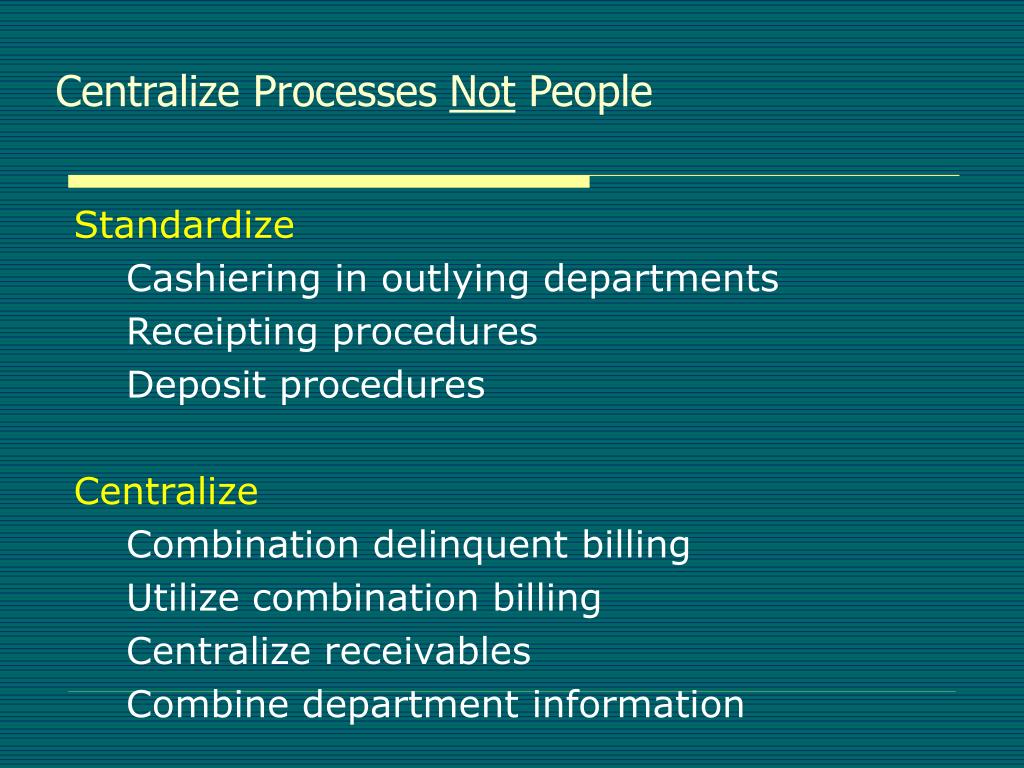 Centralize Processes Not People

Standardize
Cashiering in outlying departments
Receipting procedures
Deposit procedures

Centralize
Combination delinquent billing
Utilize combination billing
Centralize receivables
Combine department information